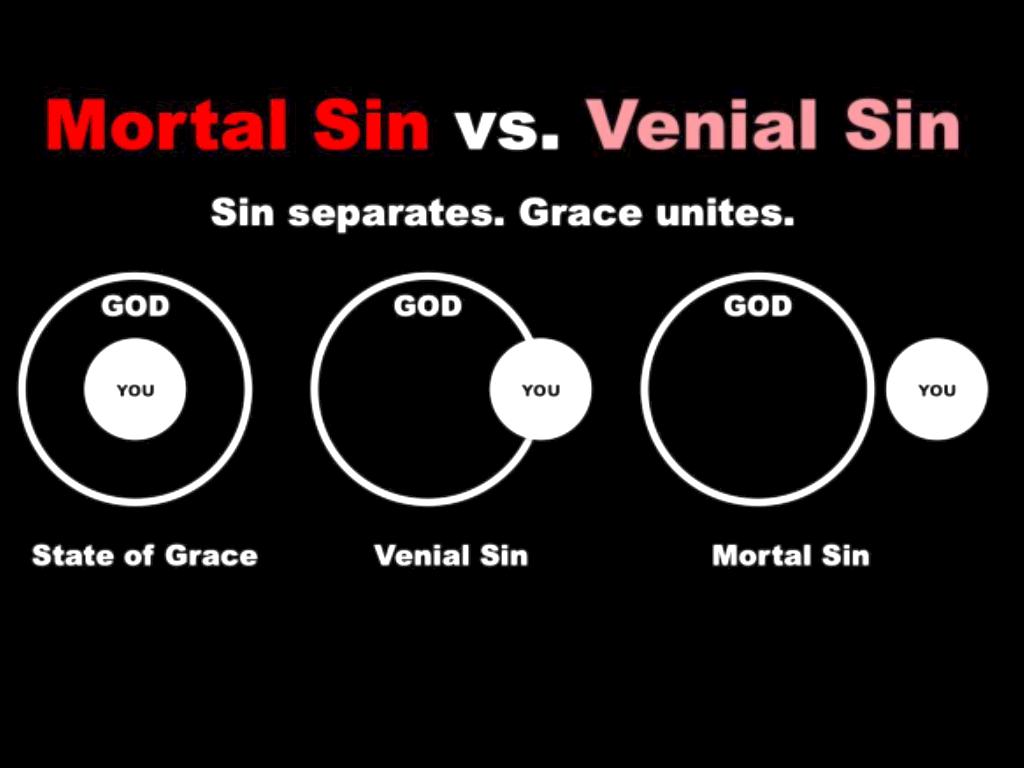 Mortal Sin vs. Venial Sin

Sin separates. Grace unites.

GOD

YOU

State of Grace

GOD

YOU

Venial Sin

GOD

YOU

Mortal Sin